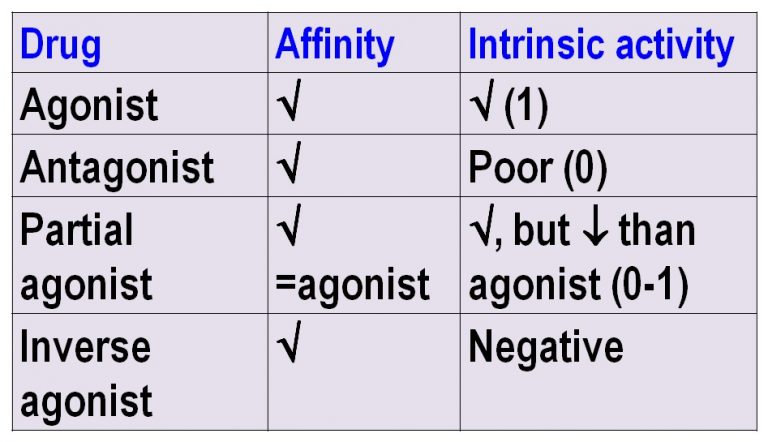 | Drug | Affinity | Intrinsic activity |
|---|---|---|
| Agonist | √ | √ (1) |
| Antagonist | √ | Poor (0) |
| Partial agonist | √ =agonist | √, but ↓ than agonist (0-1) |
| Inverse agonist | √ | Negative |